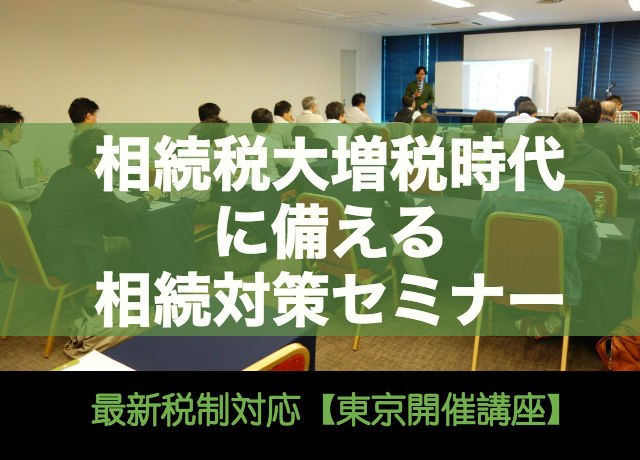 相続税大増税時代
に備える
相続対策セミナー

最新税制対応 【東京開催講座】